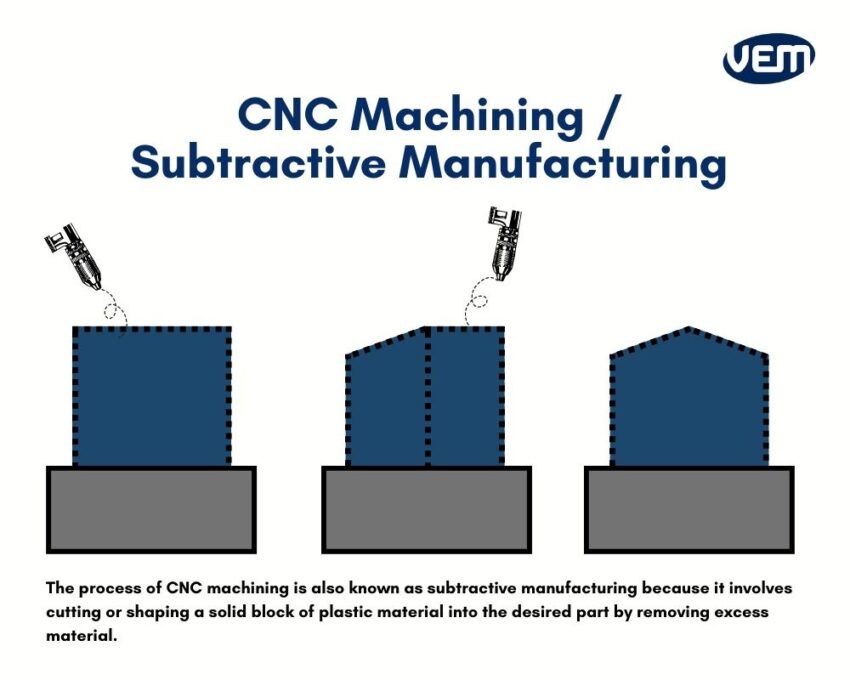 VEM

CNC Machining / Subtractive Manufacturing

The process of CNC machining is also known as subtractive manufacturing because it involves cutting or shaping a solid block of plastic material into the desired part by removing excess material.